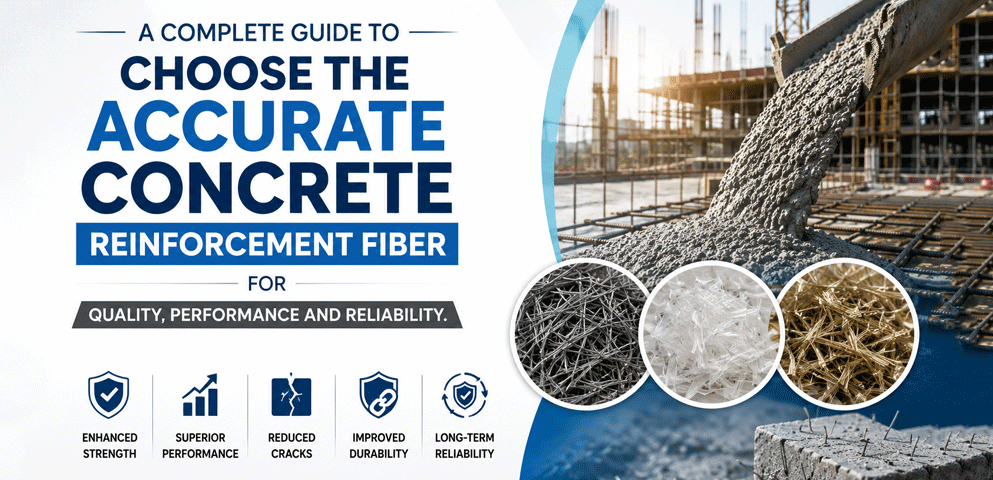 A COMPLETE GUIDE TO
CHOOSE THE ACCURATE CONCRETE
REINFORCEMENT FIBER
FOR
QUALITY, PERFORMANCE AND RELIABILITY.

ENHANCED STRENGTH
SUPERIOR PERFORMANCE
REDUCED CRACKS
IMPROVED DURABILITY
LONG-TERM RELIABILITY